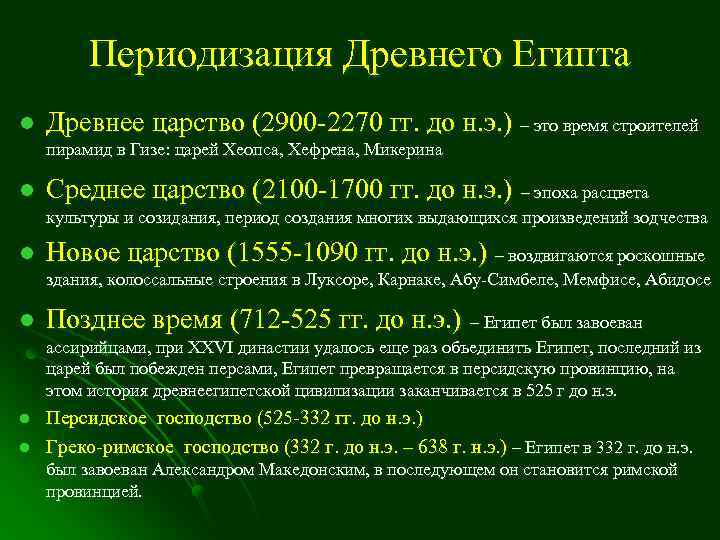 Периодизация Древнего Египта

Древнее царство (2900-2270 гг. до н.э.) – это время строителей пирамид в Гизе: царей Хеопса, Хефрена, Микерина

Среднее царство (2100-1700 гг. до н.э.) – эпоха расцвета культуры и созидания, период создания многих выдающихся произведений зодчества

Новое царство (1555-1090 гг. до н.э.) – воздвигаются роскошные здания, колоссальные строения в Луксоре, Карнаке, Абу-Симбеле, Мемфисе, Абидосе

Позднее время (712-525 гг. до н.э.) – Египет был завоеван ассирийцами, при XXVI династии удалось еще раз объединить Египет, последний из царей был побежден персами, Египет превращается в персидскую провинцию, на этом история древнеегипетской цивилизации заканчивается в 525 г до н.э.

Персидское господство (525-332 гг. до н.э.)

Греко-римское господство (332 г. до н.э. – 638 г. н.э.) – Египет в 332 г. до н.э. был завоеван Александром Македонским, в последующем он становится римской провинцией.